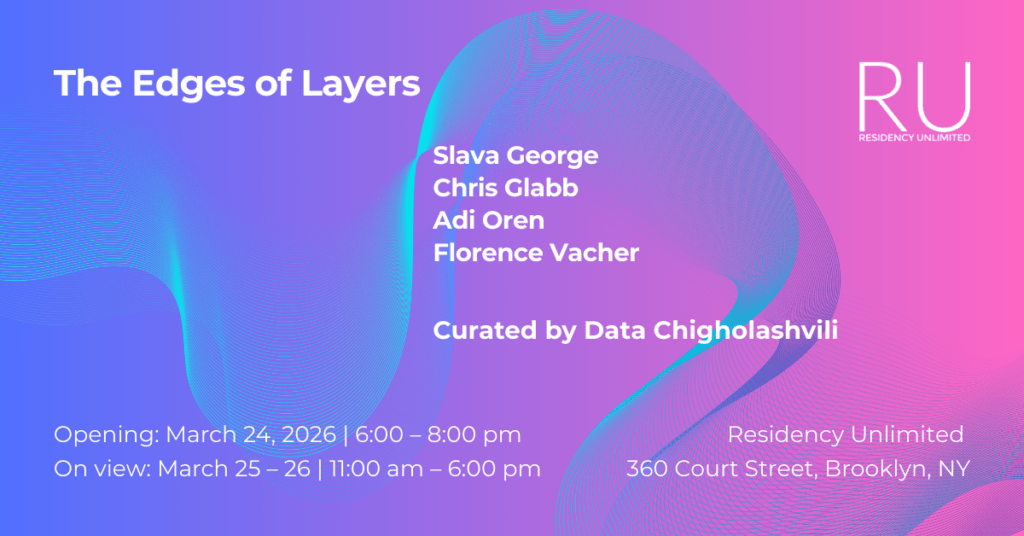 The Edges of Layers

RU
RESIDENCY UNLIMITED

Slava George
Chris Glabb
Adi Oren
Florence Vacher

Curated by Data Chigholashvili

Opening: March 24, 2026 | 6:00 – 8:00 pm
On view: March 25 – 26 | 11:00 am – 6:00 pm

Residency Unlimited
360 Court Street, Brooklyn, NY